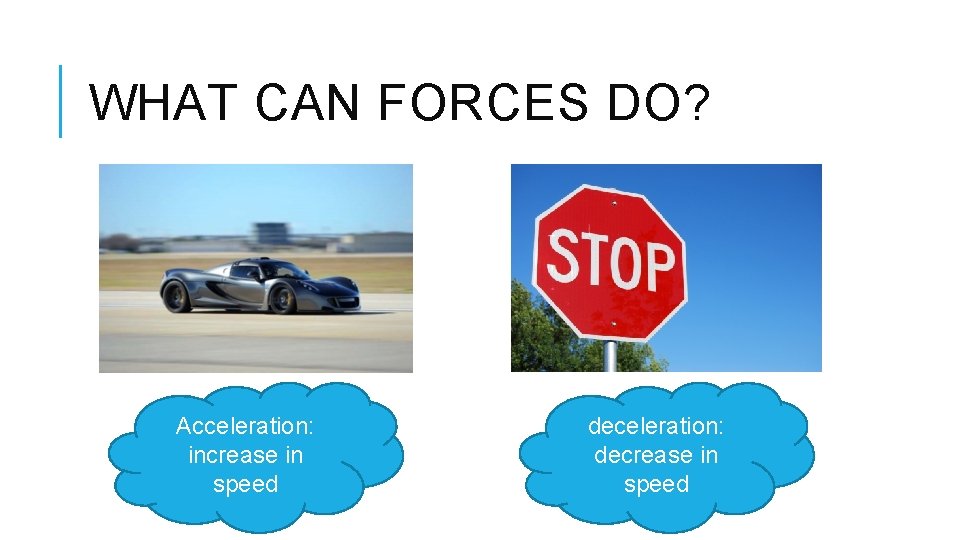 WHAT CAN FORCES DO?

STOP

Acceleration: increase in speed

deceleration: decrease in speed